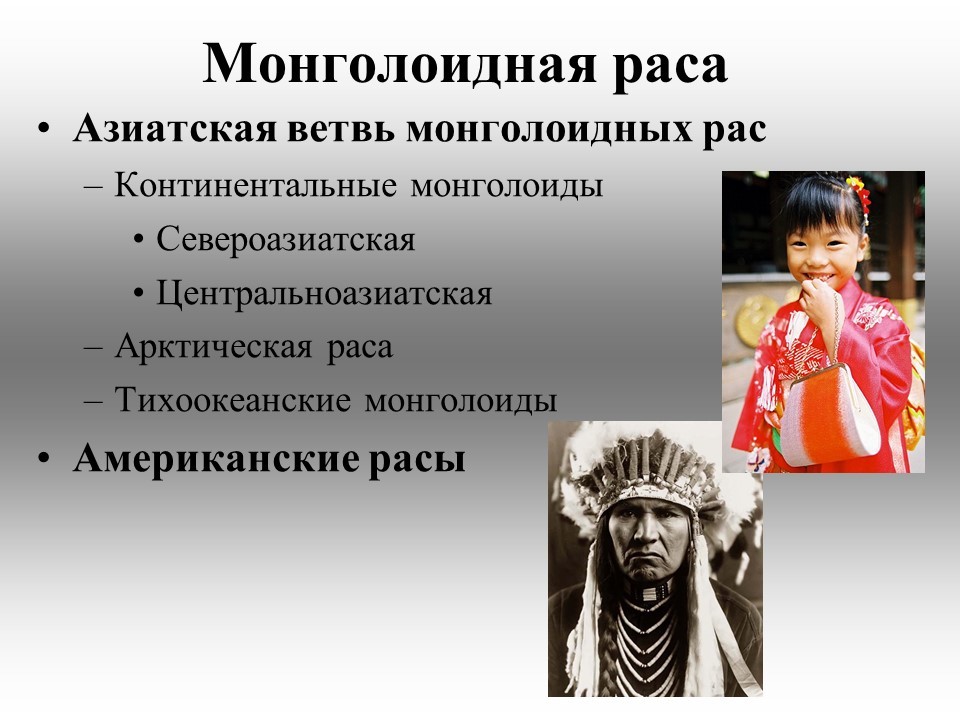 Монголоидная раса

• Азиатская ветвь монголоидных рас
– Континентальные монголоиды
• Североазиатская
• Центральноазиатская
– Арктическая раса
– Тихоокеанские монголоиды
• Американские расы